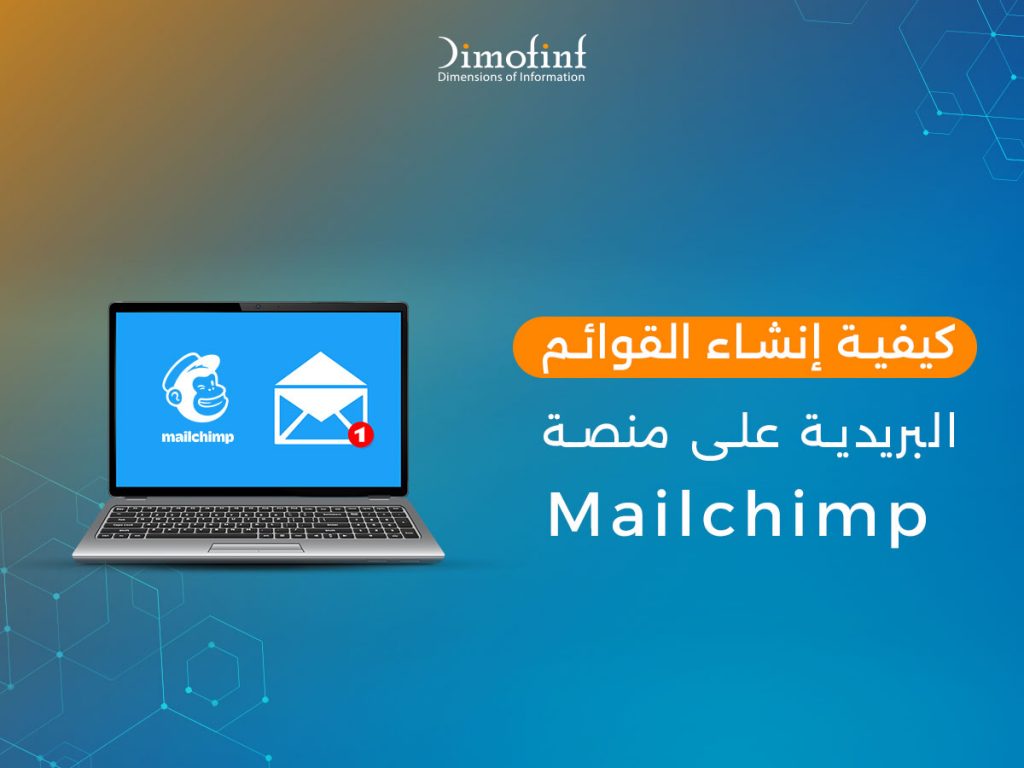 Dimofinf
Dimensions of Information

mailchimp

1

كيفية إنشاء القوائم
البريدية على منصة
Mailchimp